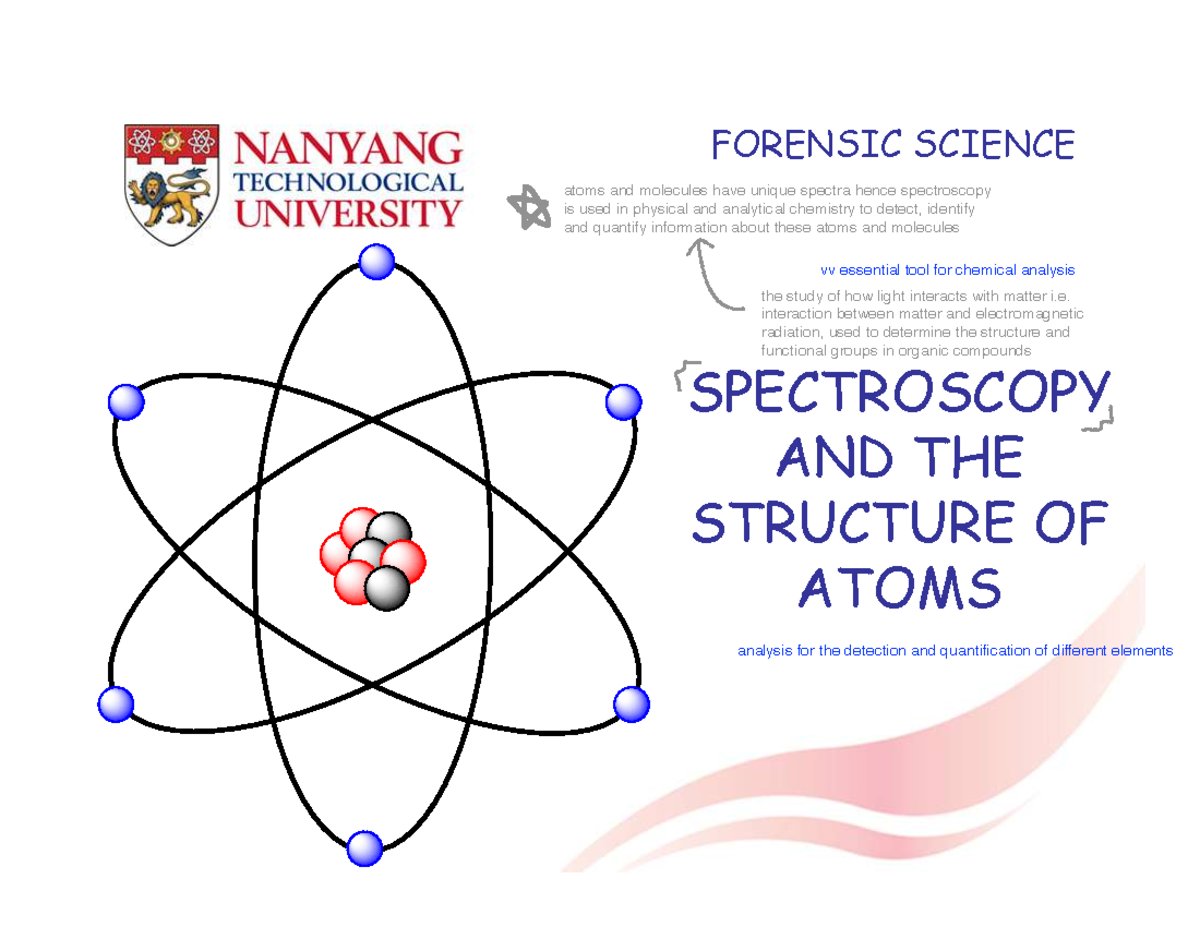 NANYANG TECHNOLOGICAL UNIVERSITY

FORENSIC SCIENCE

atoms and molecules have unique spectra hence spectroscopy is used in physical and analytical chemistry to detect, identify and quantify information about these atoms and molecules

vv essential tool for chemical analysis

the study of how light interacts with matter i.e. interaction between matter and electromagnetic radiation, used to determine the structure and functional groups in organic compounds

SPECTROSCOPY AND THE STRUCTURE OF ATOMS

analysis for the detection and quantification of different elements